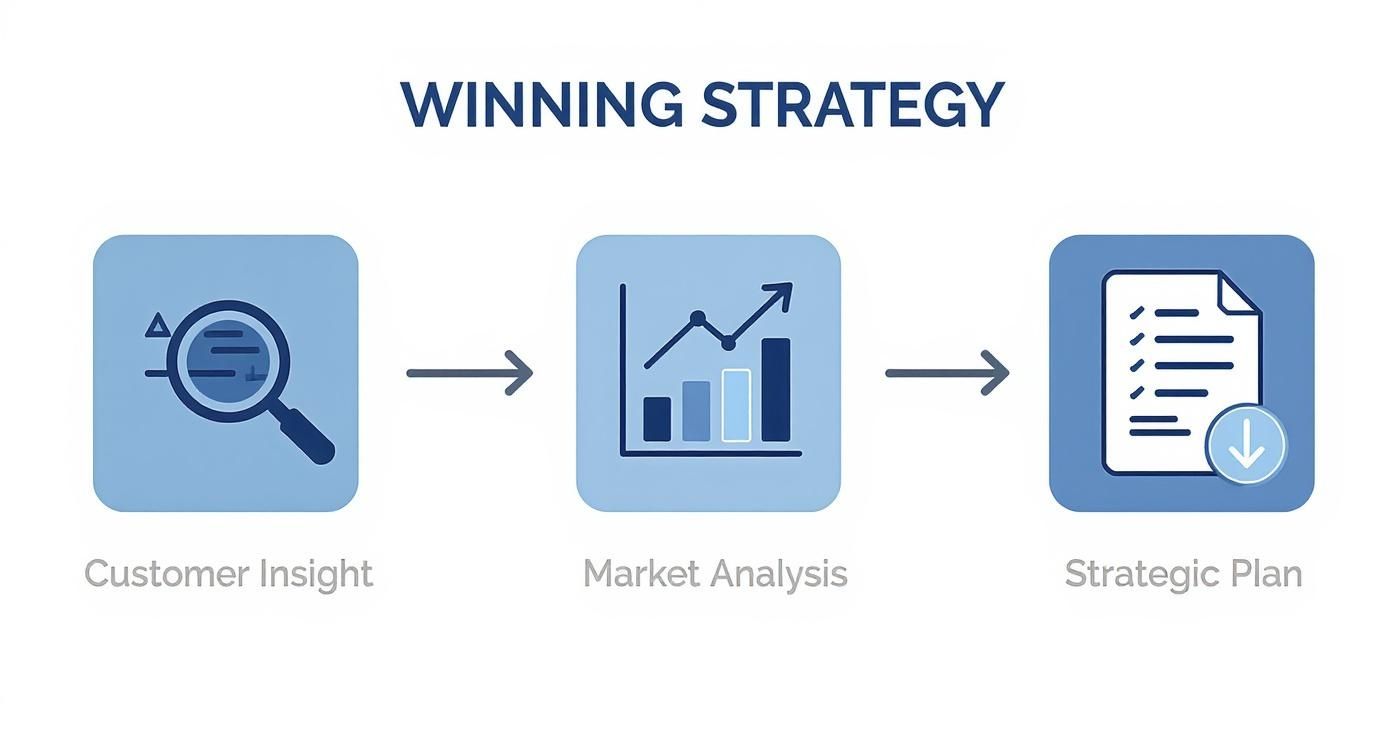 WINNING STRATEGY

Customer Insight

Market Analysis

Strategic Plan